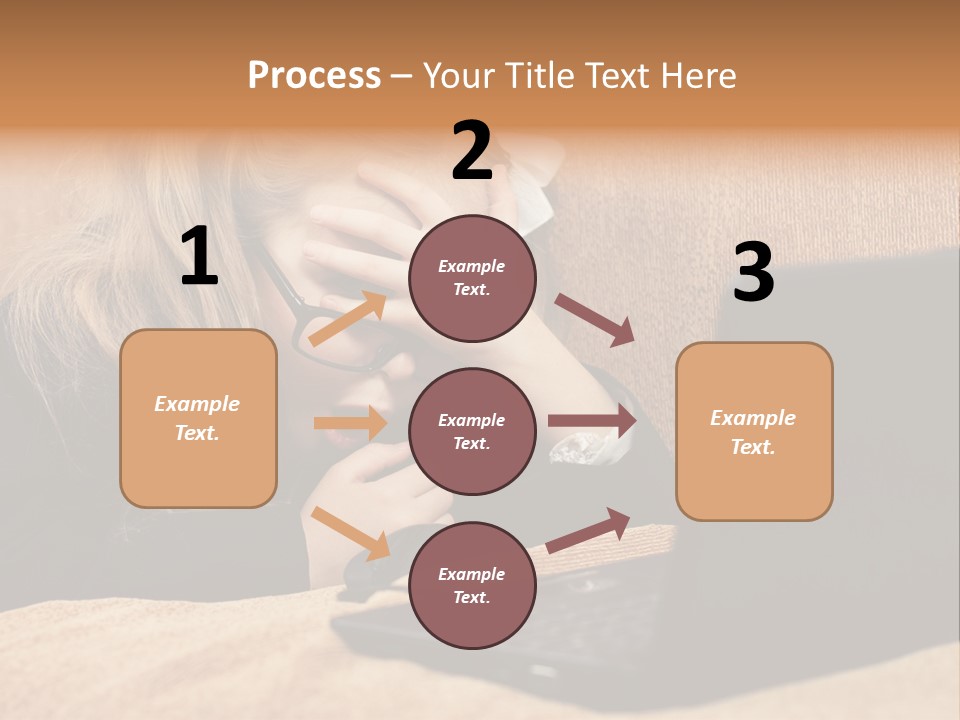 Process – Your Title Text Here

1

Example Text.

2

Example Text.

Example Text.

Example Text.

3

Example Text.